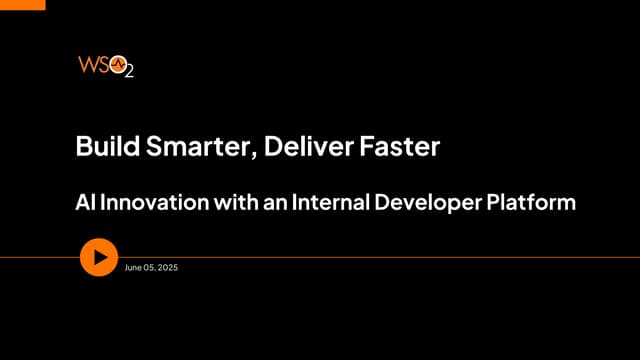 WSO2

Build Smarter, Deliver Faster

AI Innovation with an Internal Developer Platform

June 05, 2025